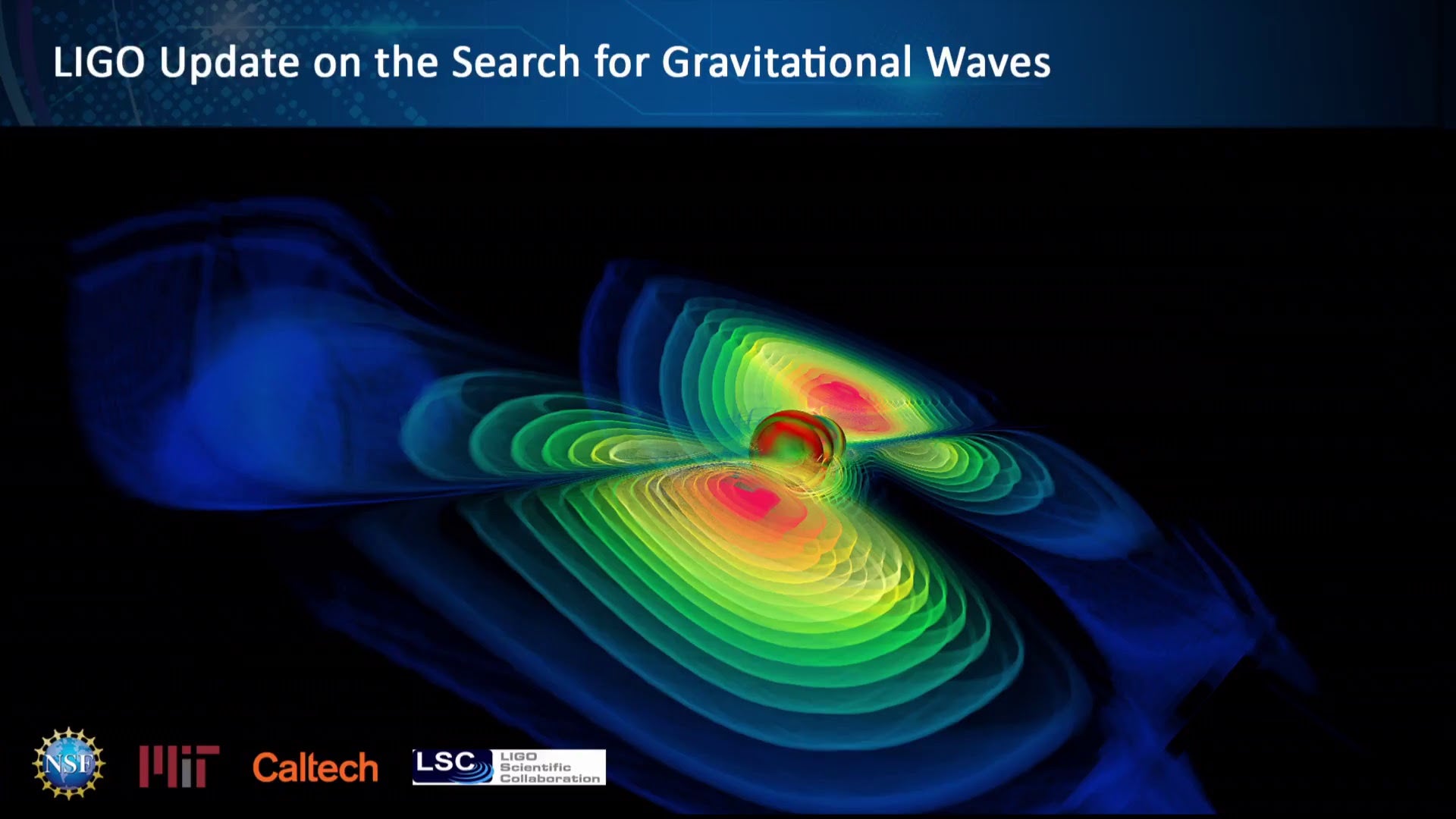 LIGO Update on the Search for Gravitational Waves

NSF

MIT

Caltech

LSC LIGO Scientific Collaboration